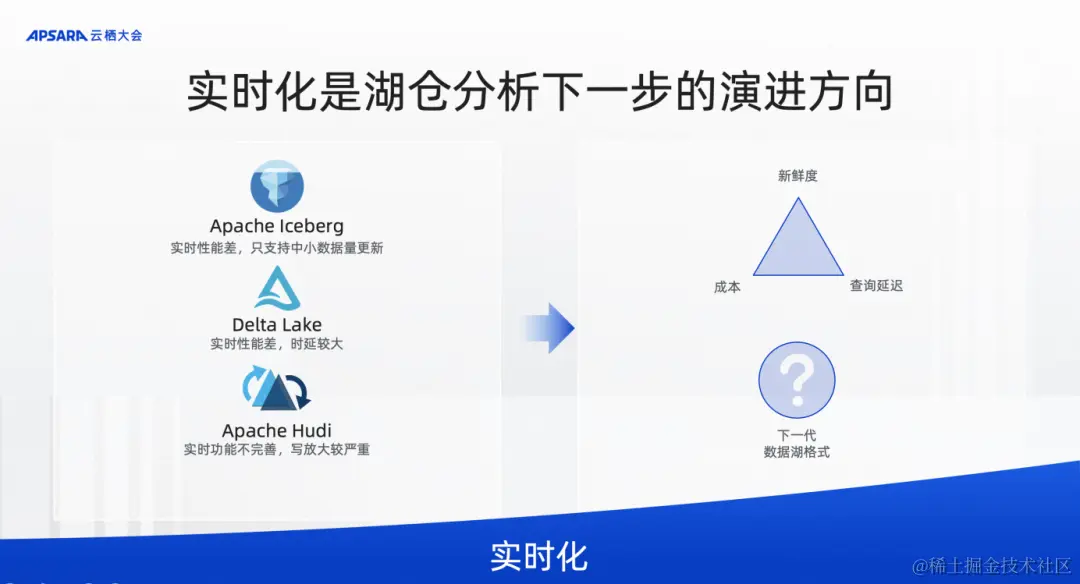 APSARA 云栖大会

实时化是湖仓分析下一步的演进方向

Apache Iceberg
实时性能差，只支持中小数据量更新

Delta Lake
实时性能差，时延较大

Apache Hudi
实时功能不完善，写放大较严重

新鲜度

成本

查询延迟

?

下一代
数据湖格式

实时化

@稀土掘金技术社区